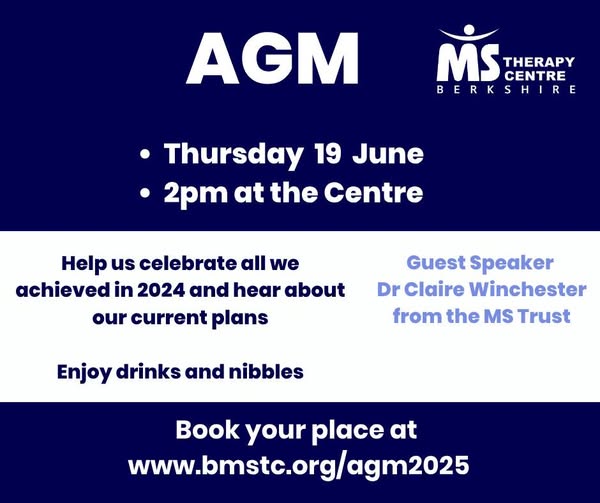 AGM

MS THERAPY CENTRE BERKSHIRE

• Thursday 19 June
• 2pm at the Centre

Help us celebrate all we achieved in 2024 and hear about our current plans

Enjoy drinks and nibbles

Guest Speaker
Dr Claire Winchester
from the MS Trust

Book your place at
www.bmstc.org/agm2025